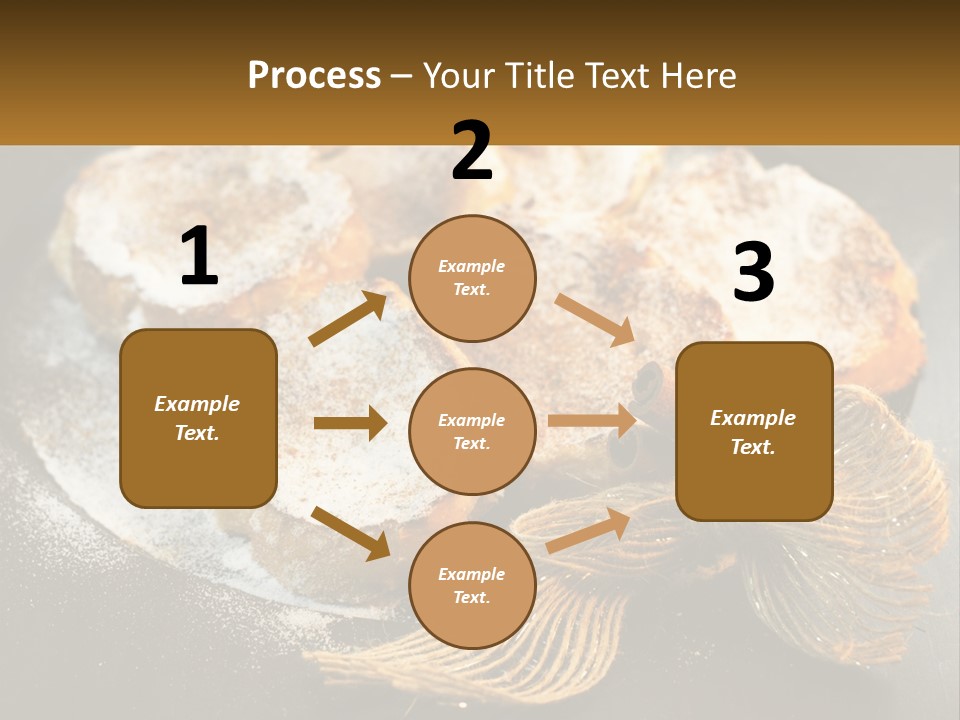 Process – Your Title Text Here

1

Example Text.

2

Example Text.

Example Text.

Example Text.

3

Example Text.